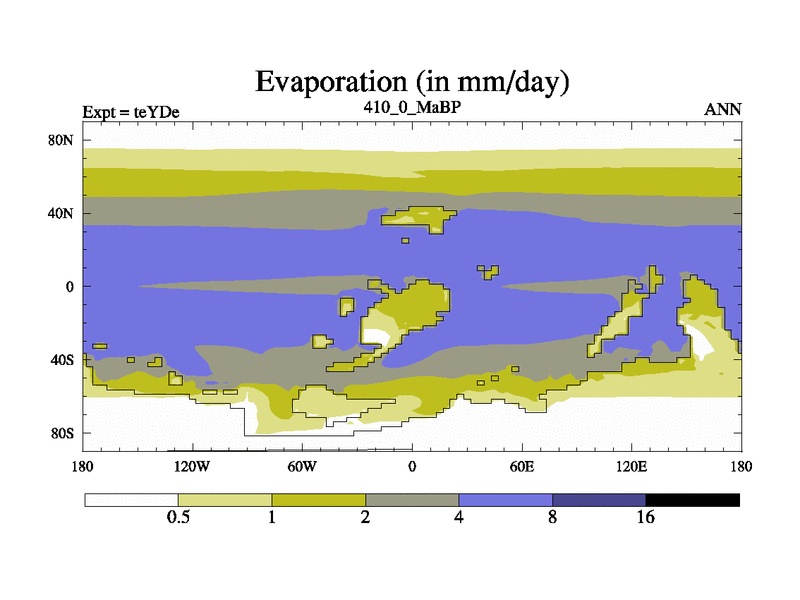 Evaporation (in mm/day)

Expt = teYDe

410_0_MaBP

ANN

80N

40N

0

40S

80S

180

120W

60W

0

60E

120E

180

0.5

1

2

4

8

16